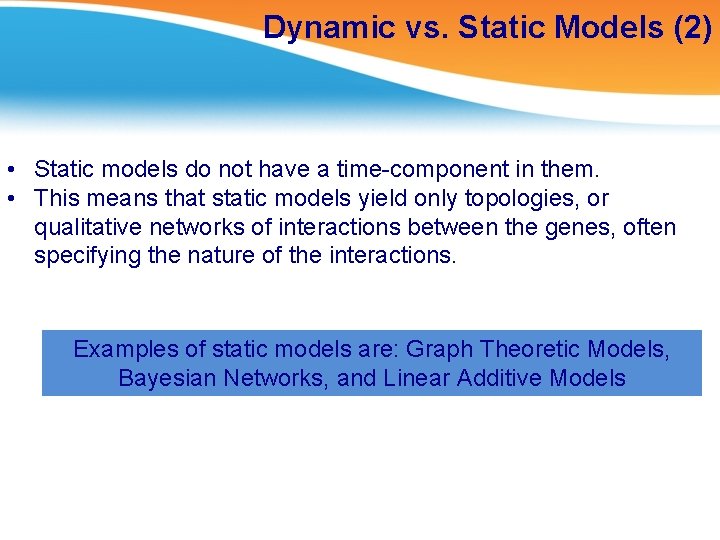 Dynamic vs. Static Models (2)

• Static models do not have a time-component in them.
• This means that static models yield only topologies, or qualitative networks of interactions between the genes, often specifying the nature of the interactions.

Examples of static models are: Graph Theoretic Models, Bayesian Networks, and Linear Additive Models